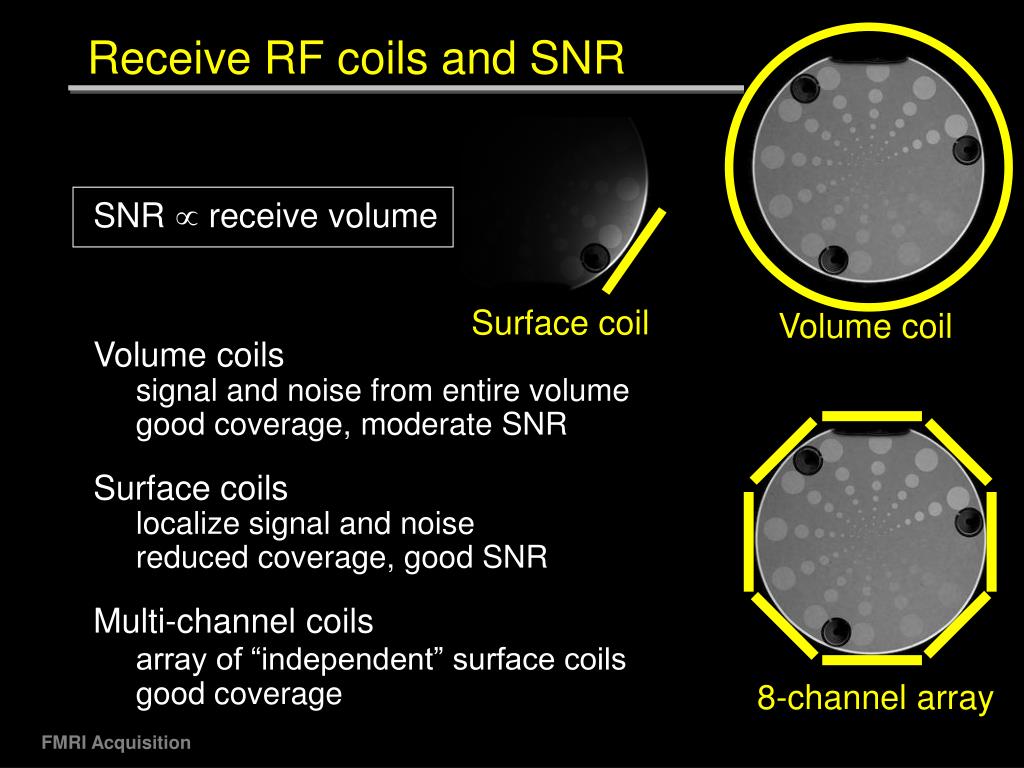 Receive RF coils and SNR

SNR $\propto$ receive volume

Surface coil

Volume coil

Volume coils
signal and noise from entire volume
good coverage, moderate SNR

Surface coils
localize signal and noise
reduced coverage, good SNR

Multi-channel coils
array of “independent” surface coils
good coverage

8-channel array

FMRI Acquisition